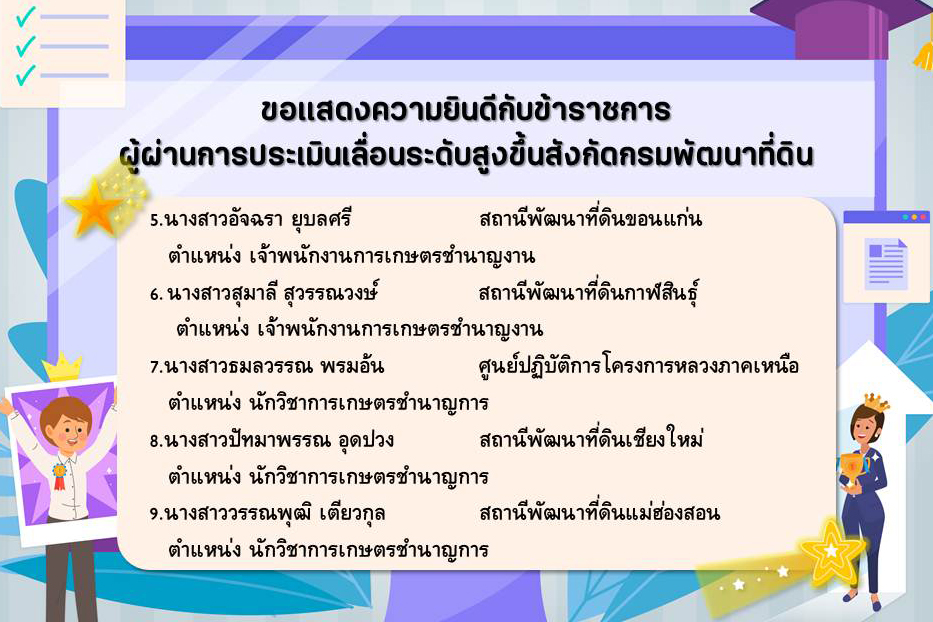 ขอแสดงความยินดีกับข้าราชการ
ผู้ผ่านการประเมินเลื่อนระดับสูงขึ้นสังกัดกรมพัฒนาที่ดิน

5.นางสาวอัจฉรา ยุบลศรี สถานีพัฒนาที่ดินขอนแก่น
ตำแหน่ง เจ้าพนักงานการเกษตรชำนาญงาน

6. นางสาวสุมาลี สุวรรณวงษ์ สถานีพัฒนาที่ดินกาฬสินธุ์
ตำแหน่ง เจ้าพนักงานการเกษตรชำนาญงาน

7.นางสาวธมลวรรณ พรมอ้น ศูนย์ปฏิบัติการโครงการหลวงภาคเหนือ
ตำแหน่ง นักวิชาการเกษตรชำนาญการ

8.นางสาวปัทมาพรรณ อุดปวง สถานีพัฒนาที่ดินเชียงใหม่
ตำแหน่ง นักวิชาการเกษตรชำนาญการ

9.นางสาววรรณพุฒิ เตียวกุล สถานีพัฒนาที่ดินแม่ฮ่องสอน
ตำแหน่ง นักวิชาการเกษตรชำนาญการ